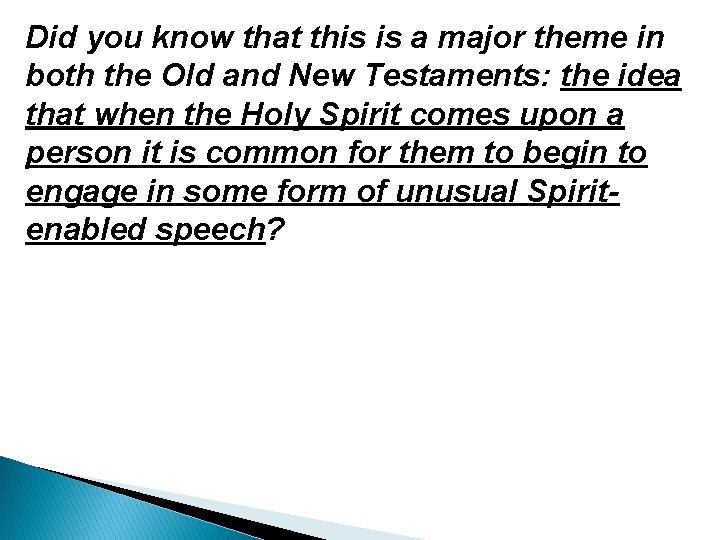 Did you know that this is a major theme in both the Old and New Testaments: the idea that when the Holy Spirit comes upon a person it is common for them to begin to engage in some form of unusual Spirit-enabled speech?